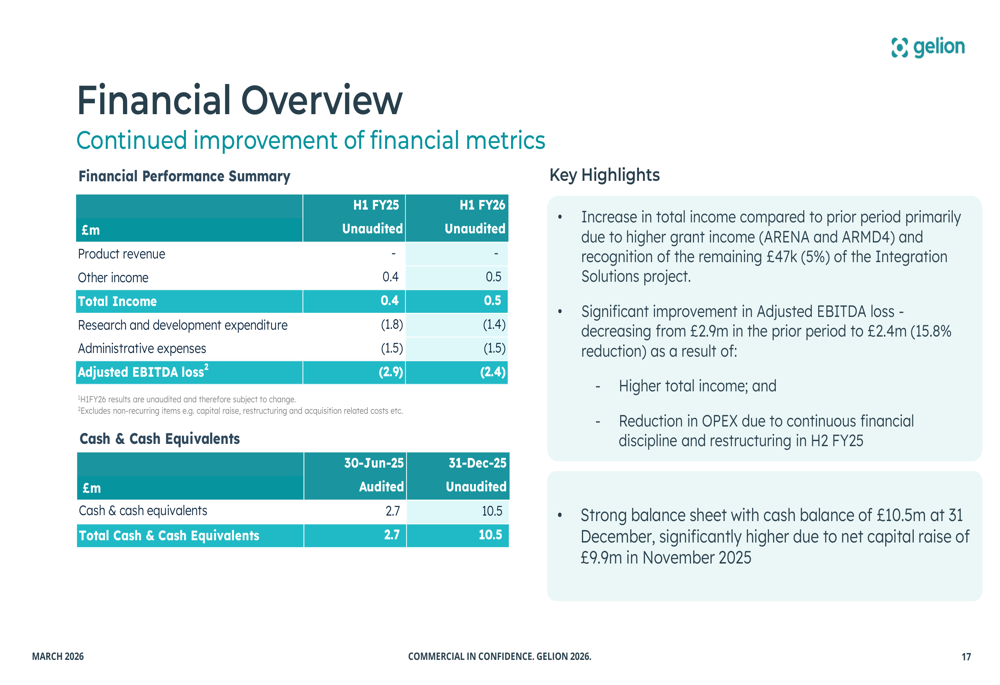 gelion

Financial Overview
Continued improvement of financial metrics

Financial Performance Summary

| £m | H1 FY25 Unaudited | H1 FY26 Unaudited |
|---|---|---|
| Product revenue | - | - |
| Other income | 0.4 | 0.5 |
| Total Income | 0.4 | 0.5 |
| Research and development expenditure | (1.8) | (1.4) |
| Administrative expenses | (1.5) | (1.5) |
| Adjusted EBITDA loss$^2$ | (2.9) | (2.4) |

$^1$H1FY26 results are unaudited and therefore subject to change.
$^2$Excludes non-recurring items e.g. capital raise, restructuring and acquisition related costs etc.

Cash & Cash Equivalents

| £m | 30-Jun-25 Audited | 31-Dec-25 Unaudited |
|---|---|---|
| Cash & cash equivalents | 2.7 | 10.5 |
| Total Cash & Cash Equivalents | 2.7 | 10.5 |

Key Highlights

• Increase in total income compared to prior period primarily due to higher grant income (ARENA and ARMD4) and recognition of the remaining £47k (5%) of the Integration Solutions project.

• Significant improvement in Adjusted EBITDA loss - decreasing from £2.9m in the prior period to £2.4m (15.8% reduction) as a result of:

- Higher total income; and

- Reduction in OPEX due to continuous financial discipline and restructuring in H2 FY25

• Strong balance sheet with cash balance of £10.5m at 31 December, significantly higher due to net capital raise of £9.9m in November 2025

MARCH 2026 COMMERCIAL IN CONFIDENCE. GELION 2026. 17